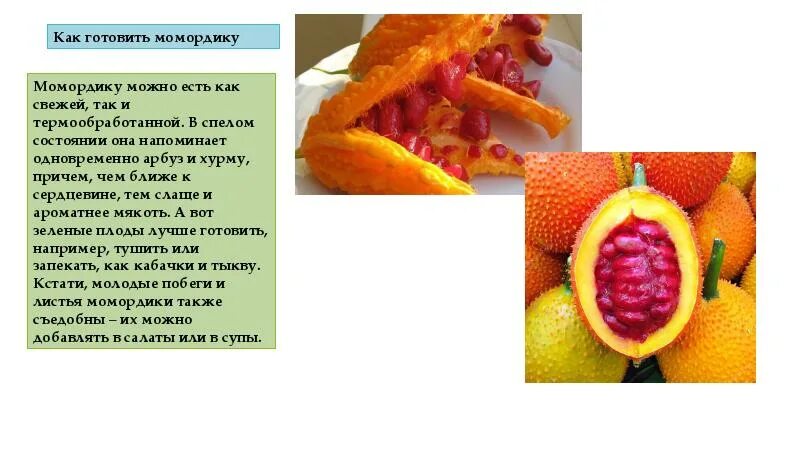 Как готовить момордику

Момордику можно есть как свежей, так и термообработанной. В спелом состоянии она напоминает одновременно арбуз и хурму, причем, чем ближе к сердцевине, тем слаще и ароматнее мякоть. А вот зеленые плоды лучше готовить, например, тушить или запекать, как кабачки и тыкву. Кстати, молодые побеги и листья момордики также съедобны – их можно добавлять в салаты или в супы.